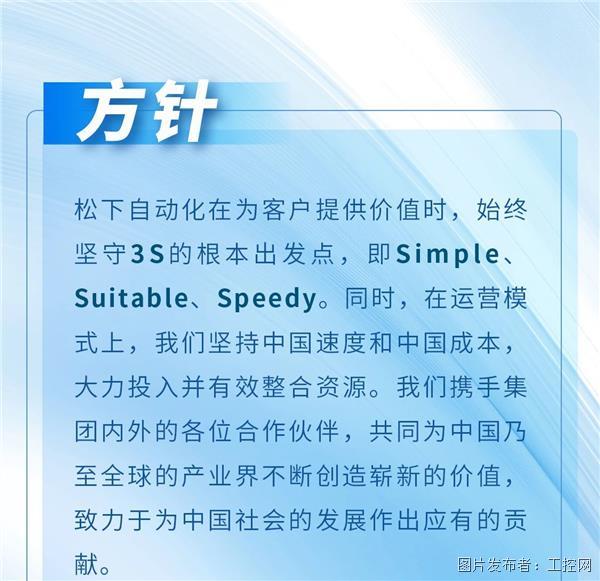 方针

松下自动化在为客户提供价值时，始终坚守3S的根本出发点，即Simple、Suitable、Speedy。同时，在运营模式上，我们坚持中国速度和中国成本，大力投入并有效整合资源。我们携手集团内外的各位合作伙伴，共同为中国乃至全球的产业界不断创造崭新的价值，致力于为中国社会的发展作出应有的贡献。

图片发布者：工控网